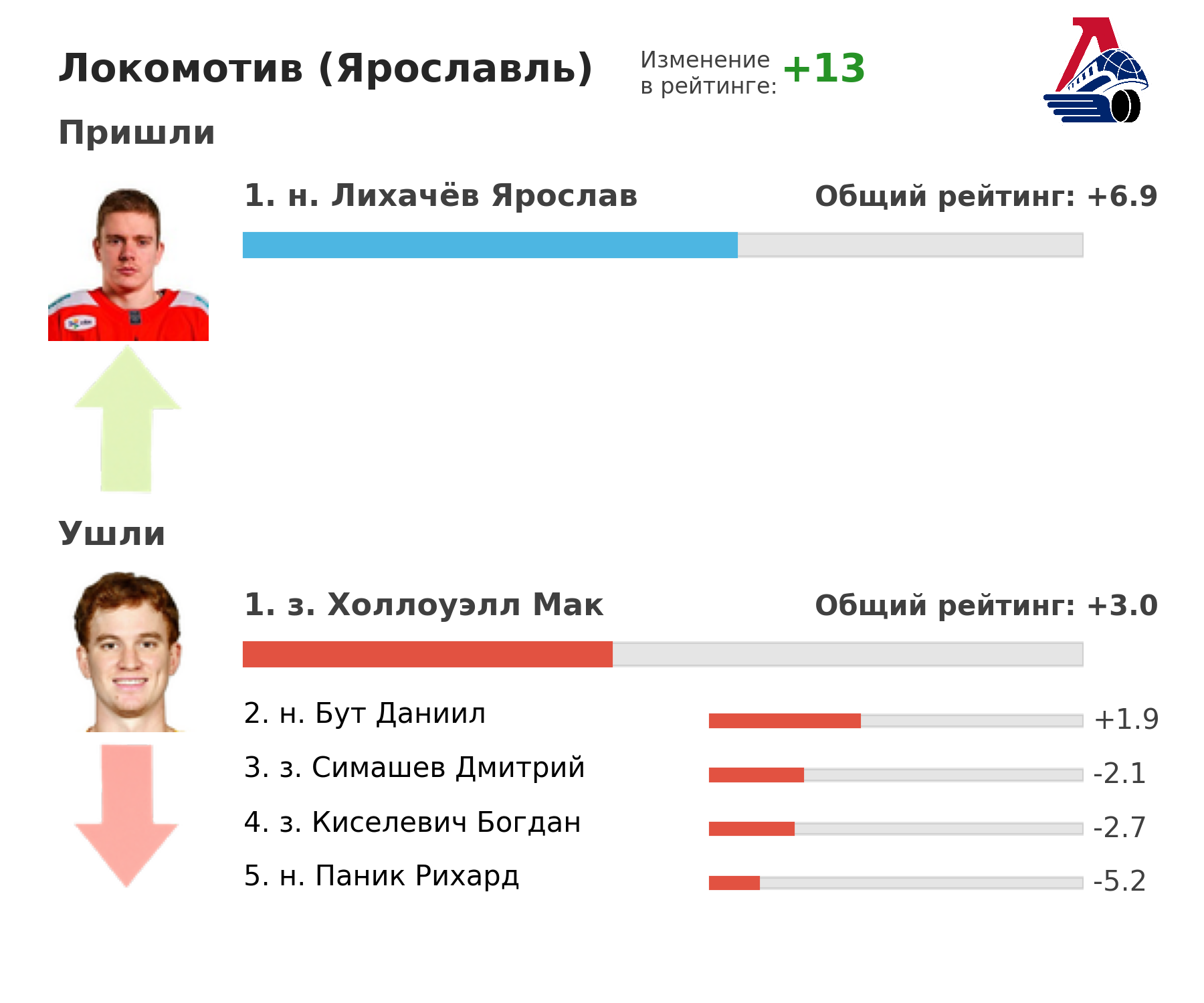 Локомотив (Ярославль)

Изменение в рейтинге: +13

Пришли

1. н. Лихачёв Ярослав

Общий рейтинг: +6.9

Ушли

1. з. Холлоуэлл Мак

Общий рейтинг: +3.0

2. н. Бут Даниил +1.9

3. з. Симашев Дмитрий -2.1

4. з. Киселевич Богдан -2.7

5. н. Паник Рихард -5.2